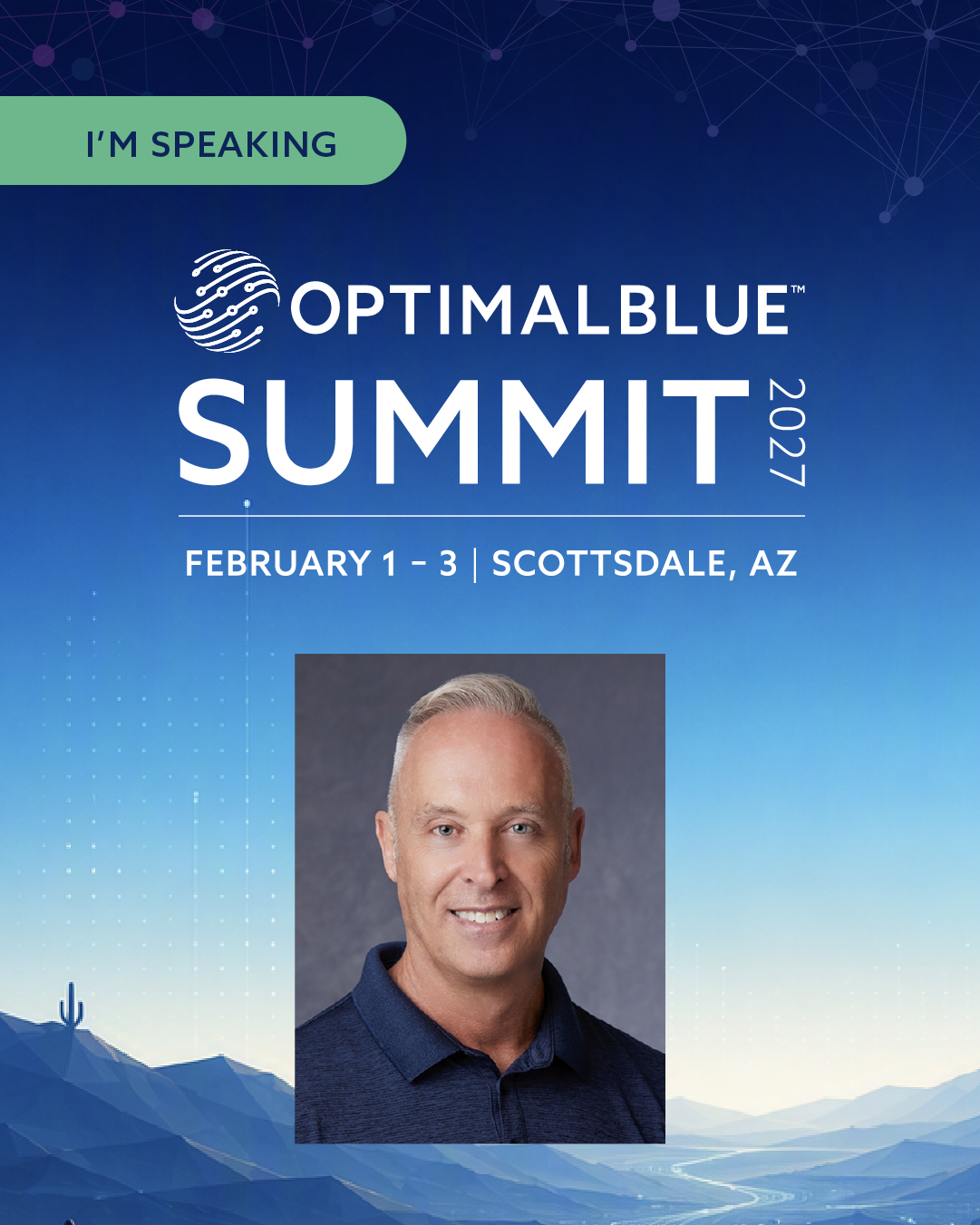 I'M SPEAKING

OPTIMALBLUE™

SUMMIT 2027

FEBRUARY 1 – 3 | SCOTTSDALE, AZ